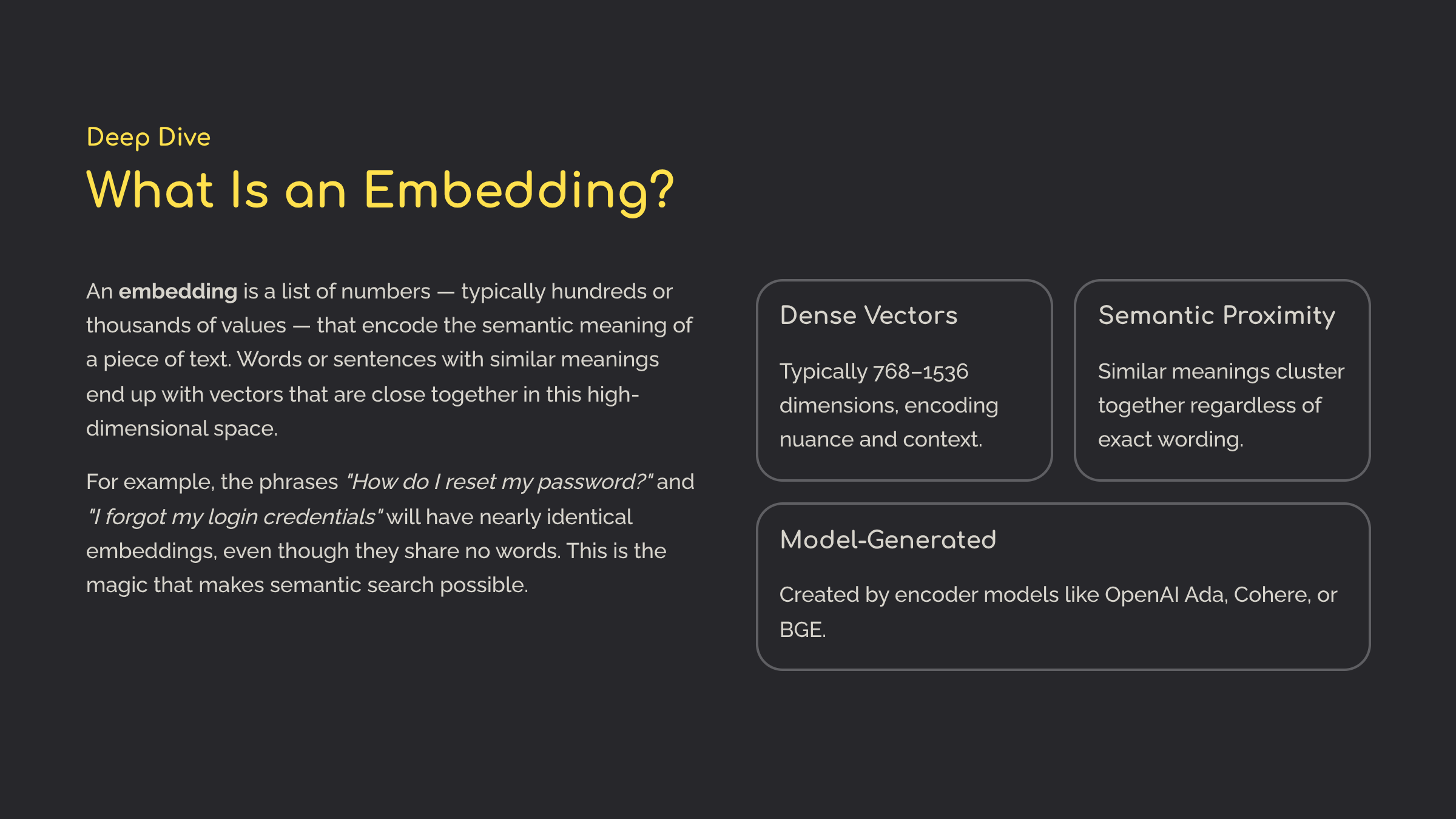 Deep Dive

What Is an Embedding?

An embedding is a list of numbers — typically hundreds or thousands of values — that encode the semantic meaning of a piece of text. Words or sentences with similar meanings end up with vectors that are close together in this high-dimensional space.

For example, the phrases "How do I reset my password?" and "I forgot my login credentials" will have nearly identical embeddings, even though they share no words. This is the magic that makes semantic search possible.

Dense Vectors

Typically 768–1536 dimensions, encoding nuance and context.

Semantic Proximity

Similar meanings cluster together regardless of exact wording.

Model-Generated

Created by encoder models like OpenAI Ada, Cohere, or BGE.